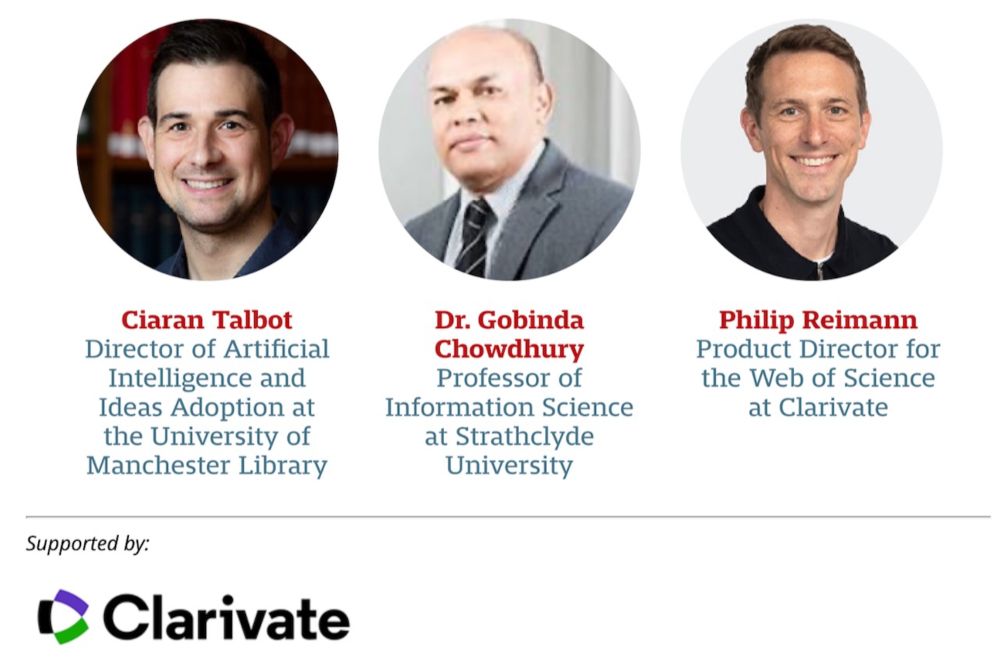 Ciaran Talbot
Director of Artificial Intelligence and Ideas Adoption at the University of Manchester Library

Dr. Gobinda Chowdhury
Professor of Information Science at Strathclyde University

Philip Reimann
Product Director for the Web of Science at Clarivate

Supported by:

Clarivate